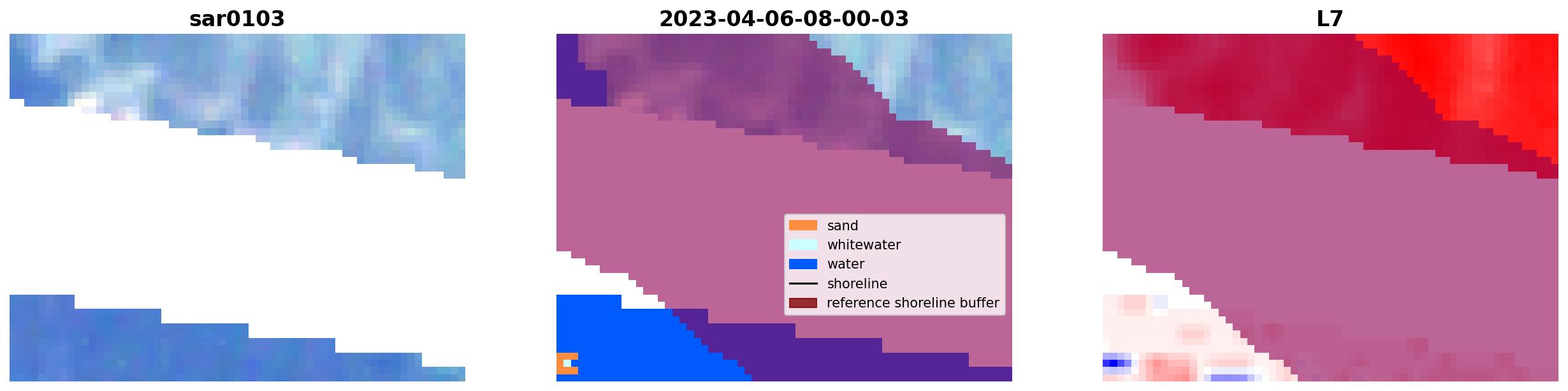 sar0103

2023-04-06-08-00-03

sand
whitewater
water
shoreline
reference shoreline buffer

L7